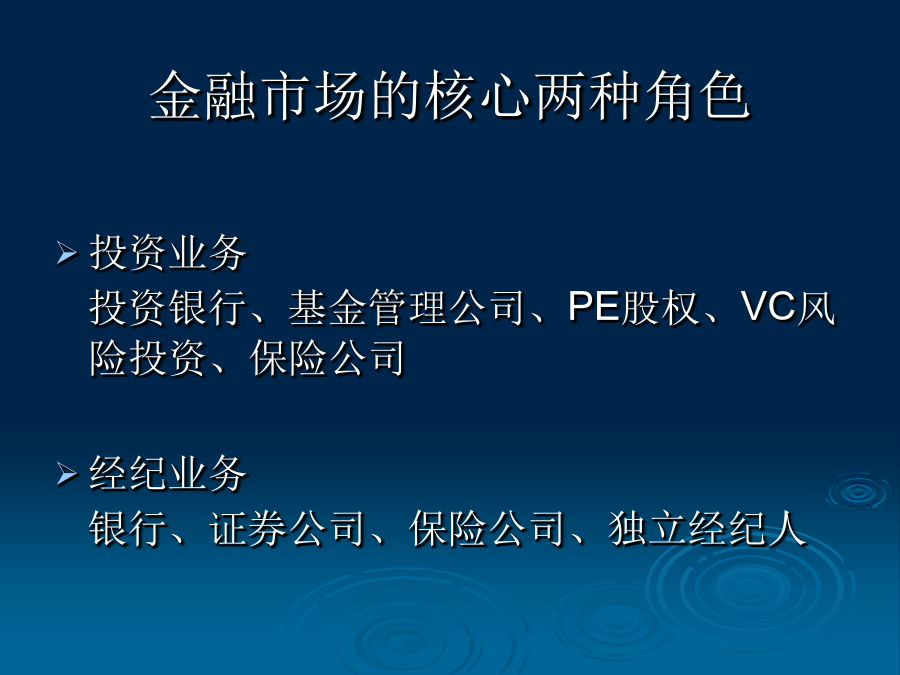 金融市场的核心两种角色

➢ 投资业务
投资银行、基金管理公司、PE股权、VC风险投资、保险公司

➢ 经纪业务
银行、证券公司、保险公司、独立经纪人